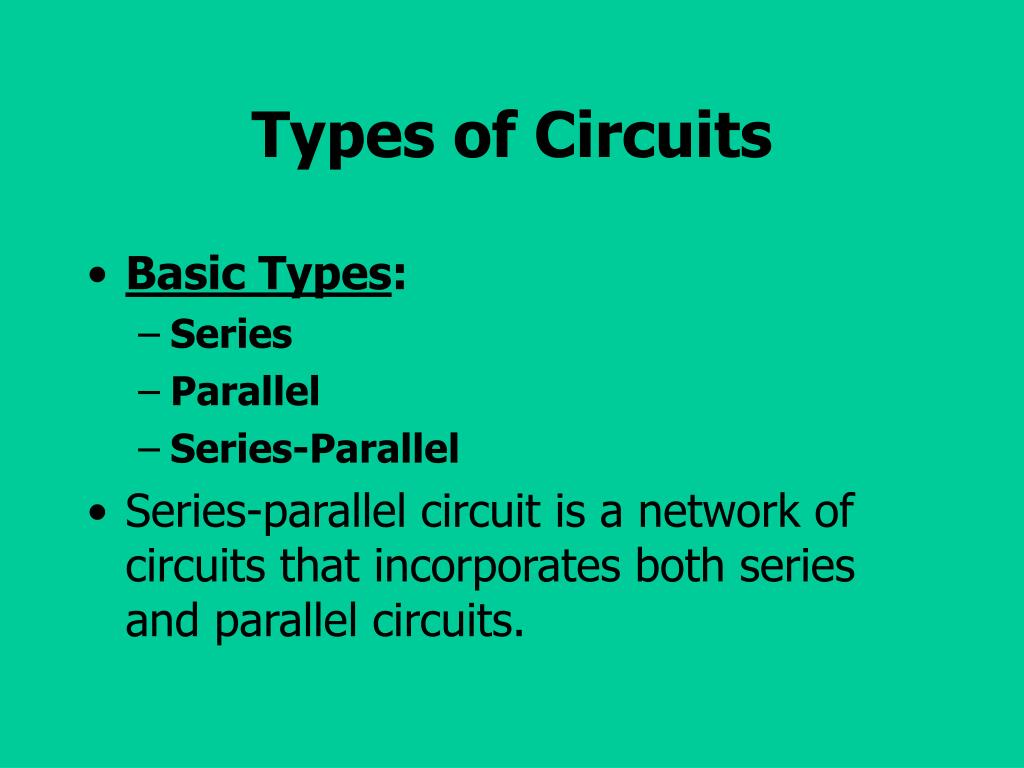 Types of Circuits

• Basic Types:
– Series
– Parallel
– Series-Parallel

• Series-parallel circuit is a network of circuits that incorporates both series and parallel circuits.